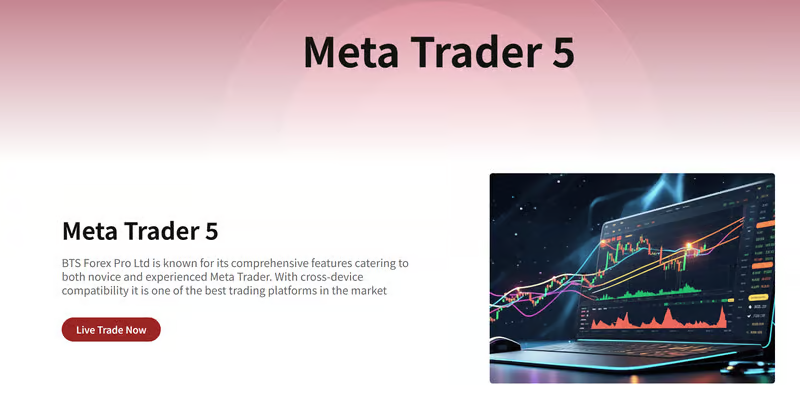 Meta Trader 5

Meta Trader 5

BTS Forex Pro Ltd is known for its comprehensive features catering to both novice and experienced Meta Trader. With cross-device compatibility it is one of the best trading platforms in the market

Live Trade Now